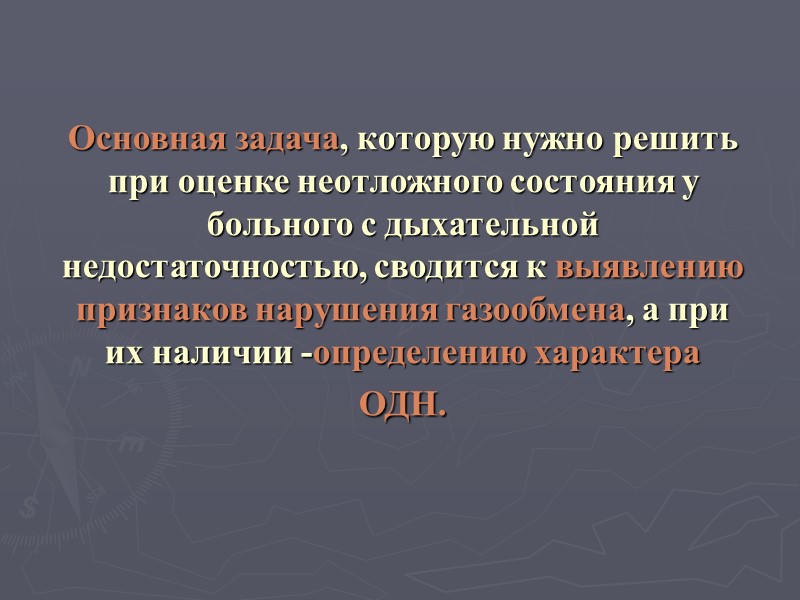 Основная задача, которую нужно решить при оценке неотложного состояния у больного с дыхательной недостаточностью, сводится к выявлению признаков нарушения газообмена, а при их наличии -определению характера ОДН.